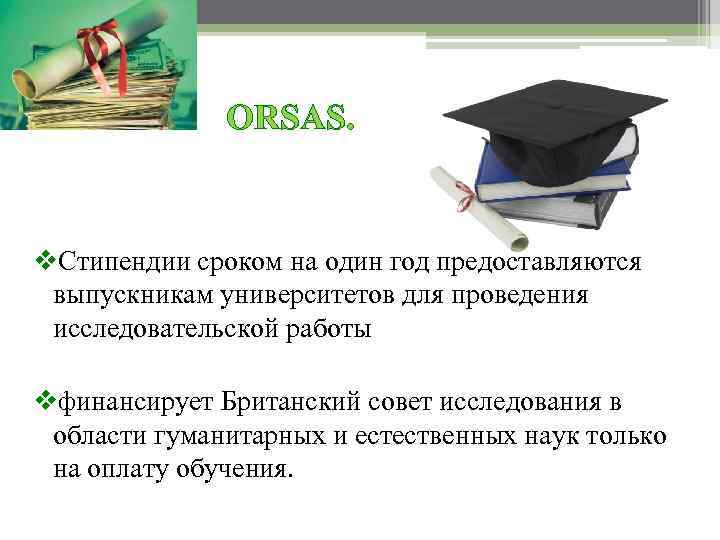 ORSAS.

❖Стипендии сроком на один год предоставляются выпускникам университетов для проведения исследовательской работы

❖финансирует Британский совет исследования в области гуманитарных и естественных наук только на оплату обучения.